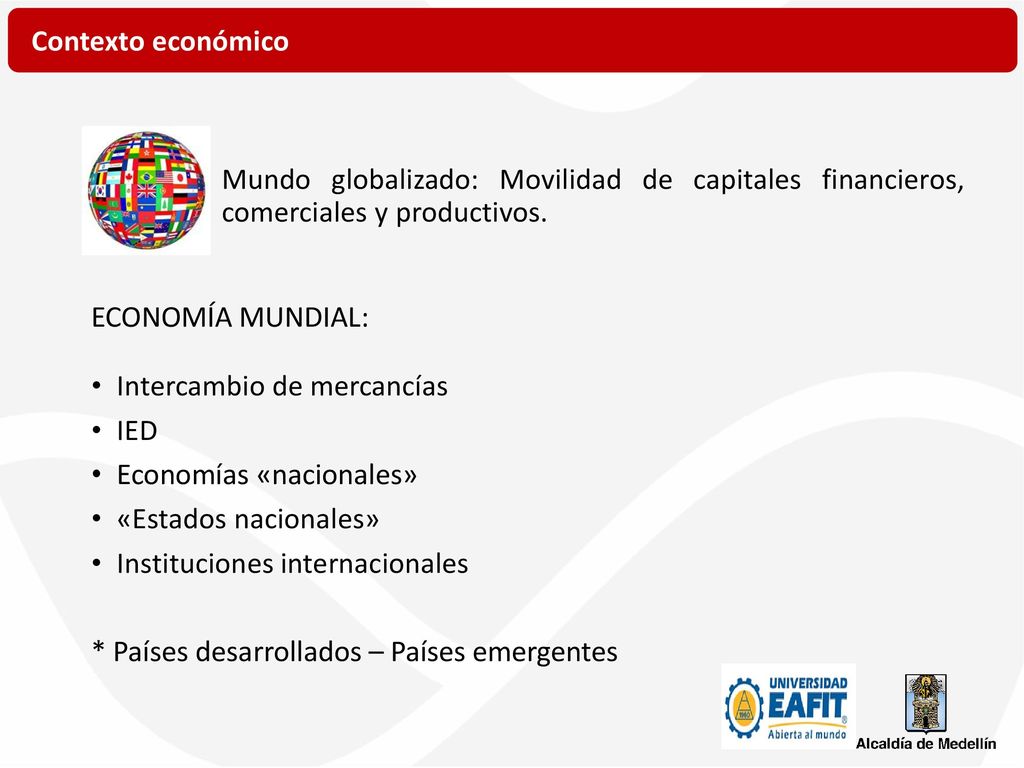 Contexto económico

Mundo globalizado: Movilidad de capitales financieros, comerciales y productivos.

ECONOMÍA MUNDIAL:

• Intercambio de mercancías
• IED
• Economías «nacionales»
• «Estados nacionales»
• Instituciones internacionales

* Países desarrollados – Países emergentes

UNIVERSIDAD EAFIT
Abierta al mundo

Alcaldía de Medellín